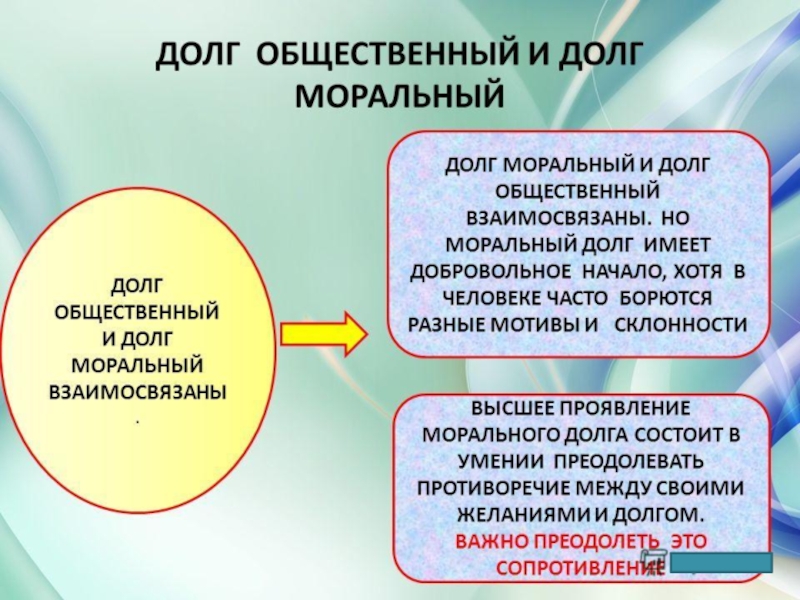 ДОЛГ ОБЩЕСТВЕННЫЙ И ДОЛГ МОРАЛЬНЫЙ

ДОЛГ ОБЩЕСТВЕННЫЙ И ДОЛГ МОРАЛЬНЫЙ ВЗАИМОСВЯЗАНЫ
.

ДОЛГ МОРАЛЬНЫЙ И ДОЛГ ОБЩЕСТВЕННЫЙ ВЗАИМОСВЯЗАНЫ. НО МОРАЛЬНЫЙ ДОЛГ ИМЕЕТ ДОБРОВОЛЬНОЕ НАЧАЛО, ХОТЯ В ЧЕЛОВЕКЕ ЧАСТО БОРЮТСЯ РАЗНЫЕ МОТИВЫ И СКЛОННОСТИ

ВЫСШЕЕ ПРОЯВЛЕНИЕ МОРАЛЬНОГО ДОЛГА СОСТОИТ В УМЕНИИ ПРЕОДОЛЕВАТЬ ПРОТИВОРЕЧИЕ МЕЖДУ СВОИМИ ЖЕЛАНИЯМИ И ДОЛГОМ.
ВАЖНО ПРЕОДОЛЕТЬ ЭТО СОПРОТИВЛЕНИЕ